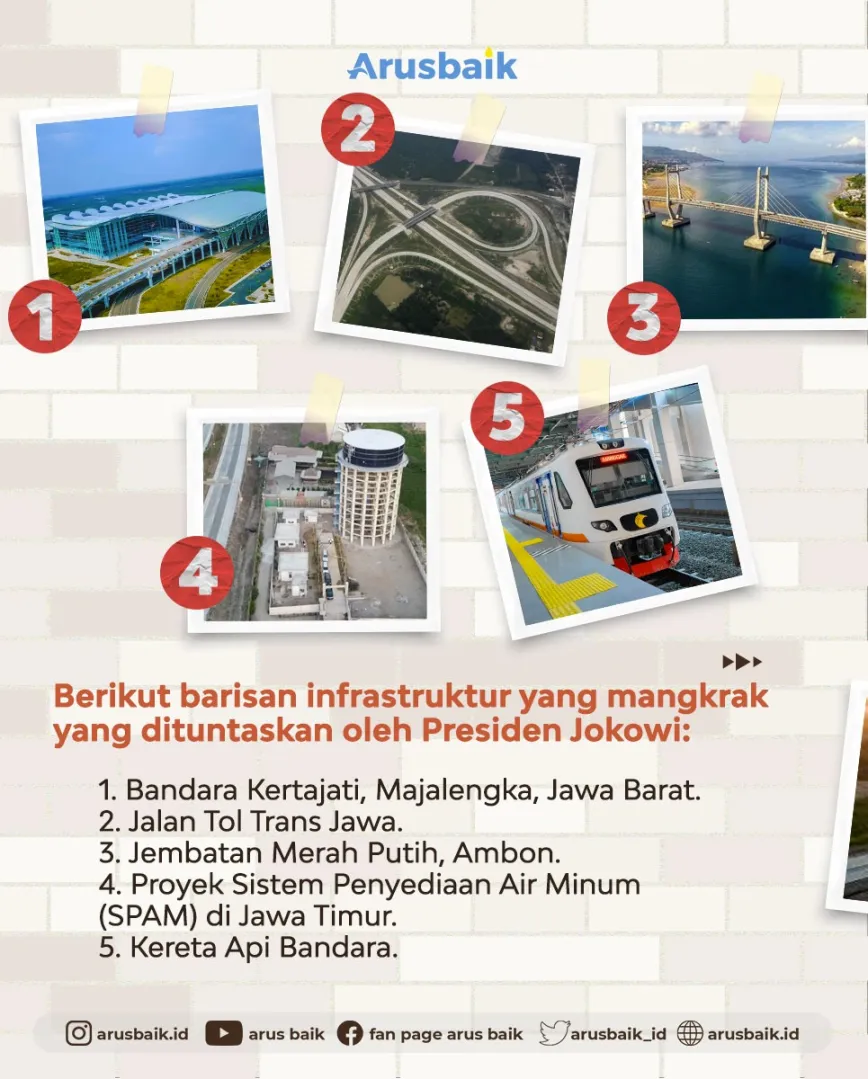 Arusbaik

1

2

3

4

5

Berikut barisan infrastruktur yang mangkrak yang dituntaskan oleh Presiden Jokowi:

1. Bandara Kertajati, Majalengka, Jawa Barat.
2. Jalan Tol Trans Jawa.
3. Jembatan Merah Putih, Ambon.
4. Proyek Sistem Penyediaan Air Minum (SPAM) di Jawa Timur.
5. Kereta Api Bandara.

arusbaik.id arus baik fan page arus baik arusbaik_id arusbaik.id